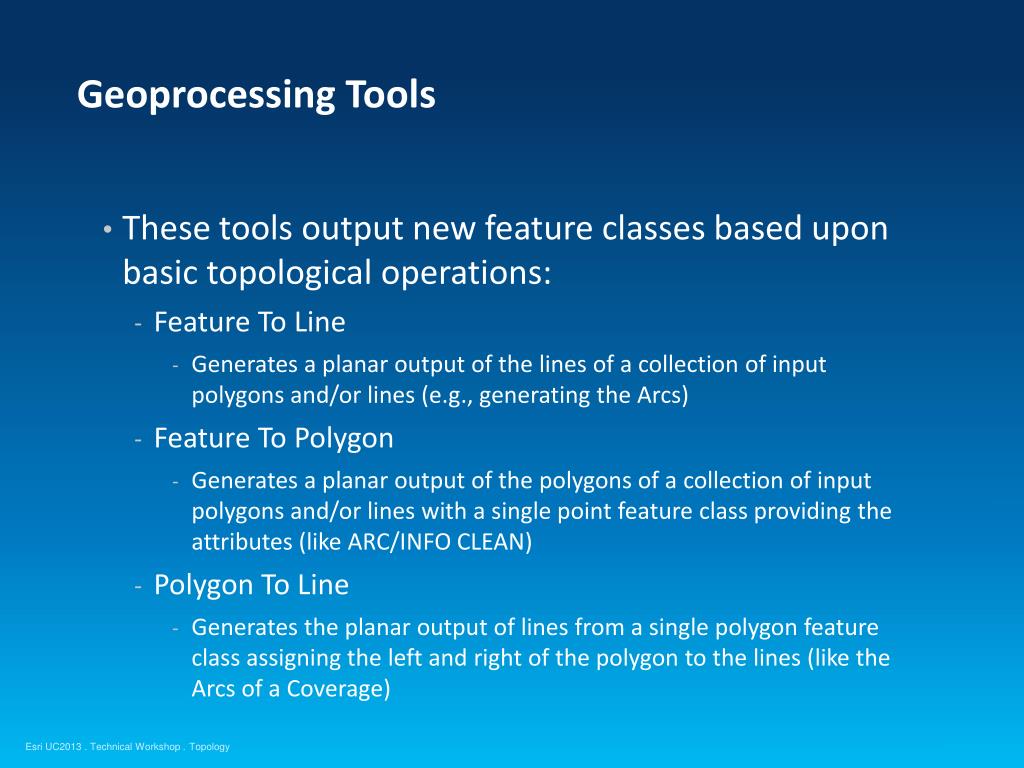 Geoprocessing Tools

• These tools output new feature classes based upon basic topological operations:

- Feature To Line

- Generates a planar output of the lines of a collection of input polygons and/or lines (e.g., generating the Arcs)

- Feature To Polygon

- Generates a planar output of the polygons of a collection of input polygons and/or lines with a single point feature class providing the attributes (like ARC/INFO CLEAN)

- Polygon To Line

- Generates the planar output of lines from a single polygon feature class assigning the left and right of the polygon to the lines (like the Arcs of a Coverage)

Esri UC2013 . Technical Workshop . Topology